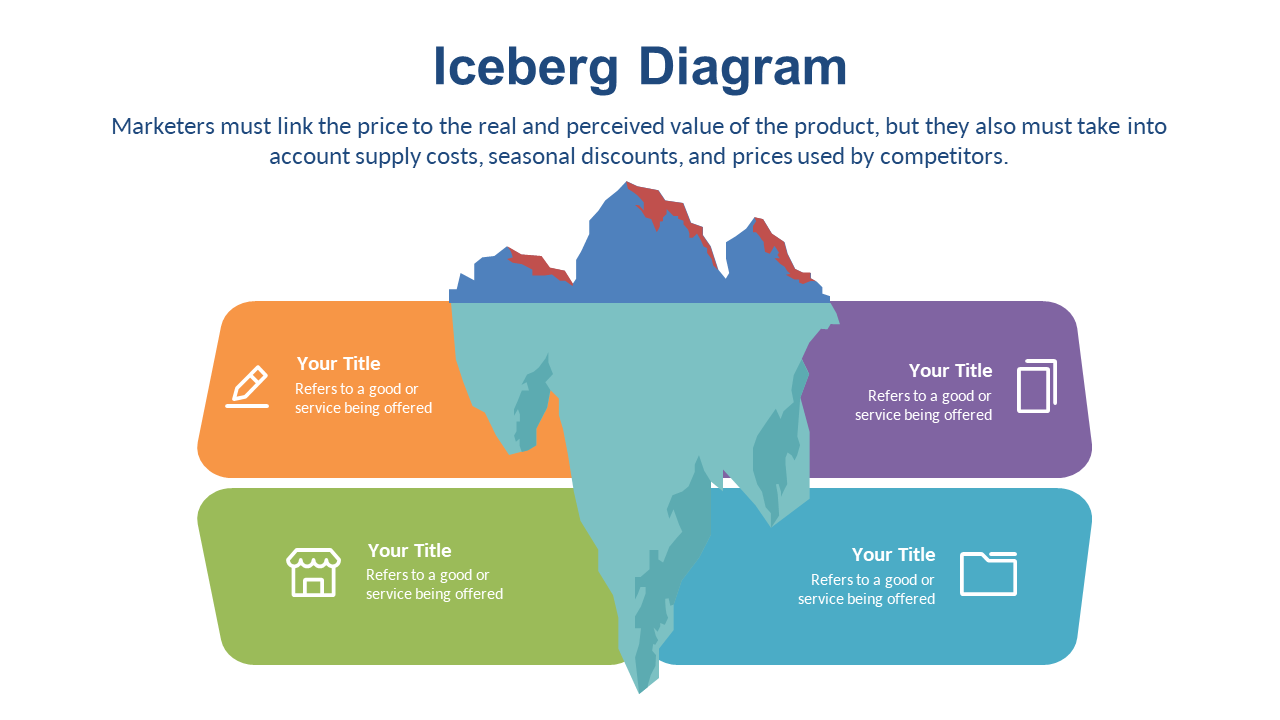 Iceberg Diagram

Marketers must link the price to the real and perceived value of the product, but they also must take into account supply costs, seasonal discounts, and prices used by competitors.

Your Title
Refers to a good or service being offered

Your Title
Refers to a good or service being offered

Your Title
Refers to a good or service being offered

Your Title
Refers to a good or service being offered